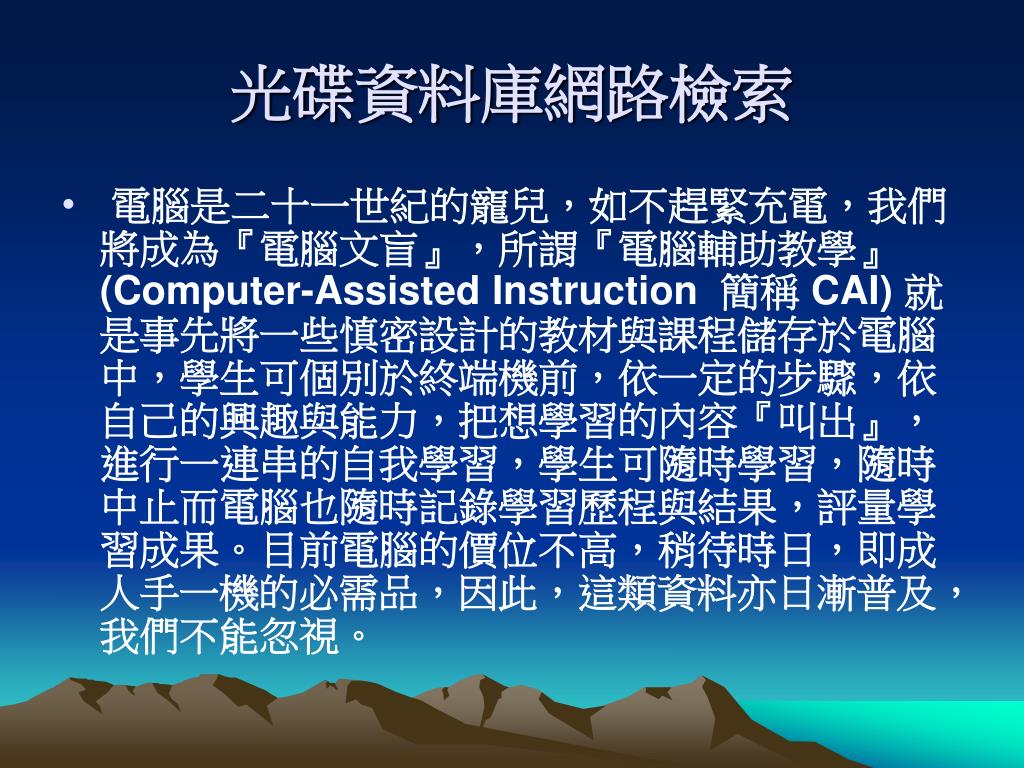 光碟資料庫網路檢索

• 電腦是二十一世紀的寵兒，如不趕緊充電，我們將成為『電腦文盲』，所謂『電腦輔助教學』(Computer-Assisted Instruction 簡稱 CAI) 就是事先將一些慎密設計的教材與課程儲存於電腦中，學生可個別於終端機前，依一定的步驟，依自己的興趣與能力，把想學習的內容『叫出』，進行一連串的自我學習，學生可隨時學習，隨時中止而電腦也隨時記錄學習歷程與結果，評量學習成果。目前電腦的價位不高，稍待時日，即成人手一機的必需品，因此，這類資料亦日漸普及，我們不能忽視。